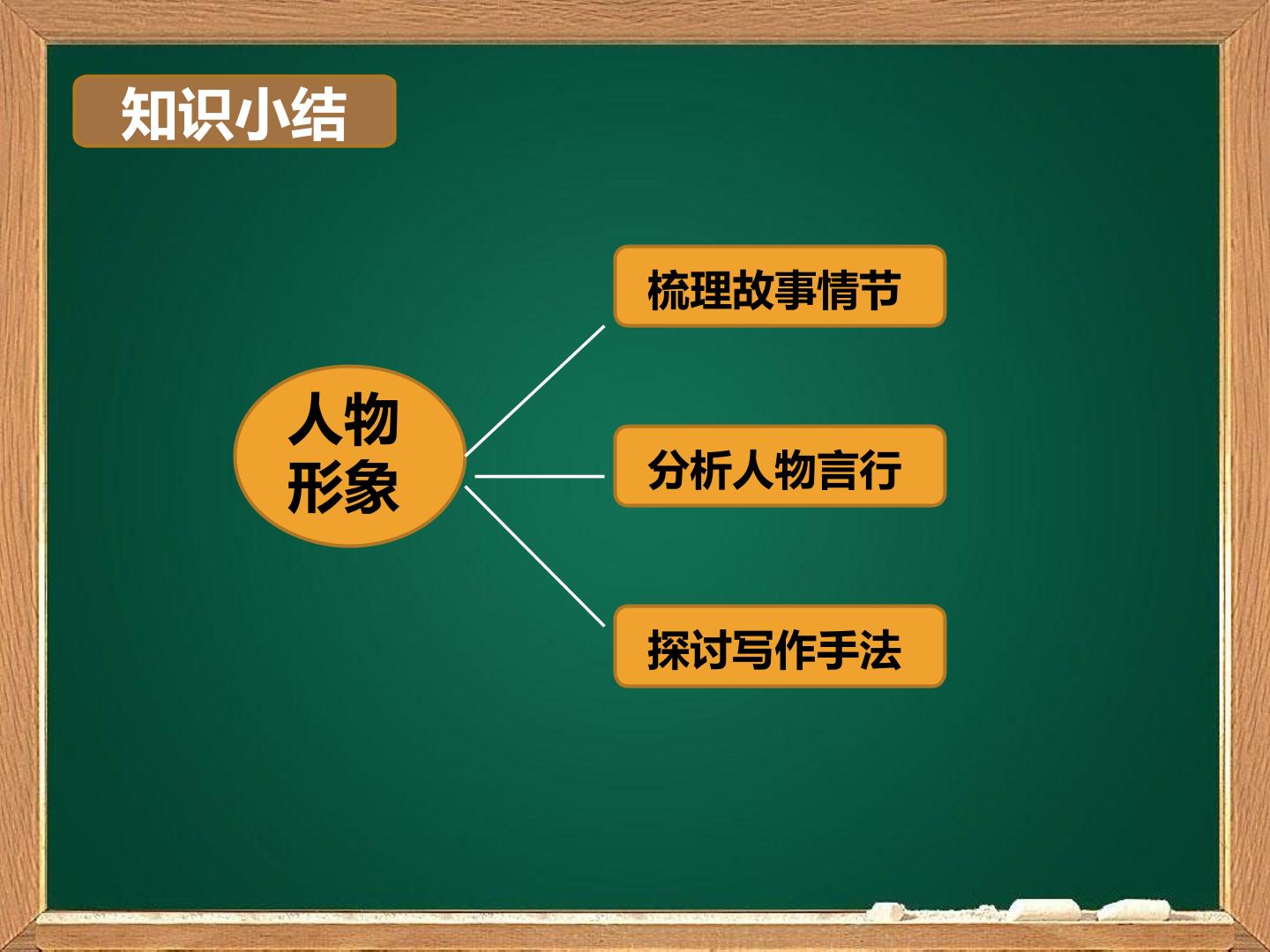 知识小结

人物
形象

梳理故事情节

分析人物言行

探讨写作手法